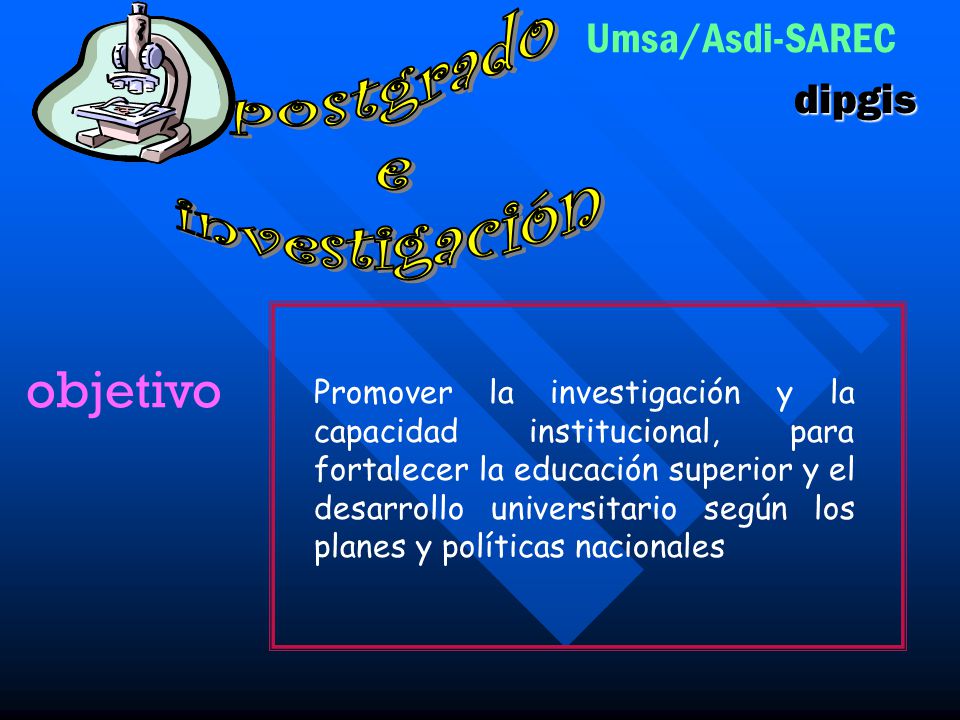 postgrado e investigación

Umsa/Asdi-SAREC

dipgis

objetivo

Promover la investigación y la capacidad institucional, para fortalecer la educación superior y el desarrollo universitario según los planes y políticas nacionales